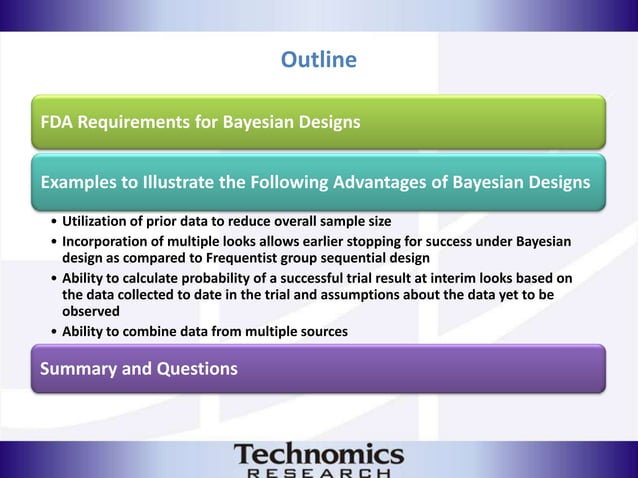 Outline

FDA Requirements for Bayesian Designs

Examples to Illustrate the Following Advantages of Bayesian Designs

• Utilization of prior data to reduce overall sample size
• Incorporation of multiple looks allows earlier stopping for success under Bayesian design as compared to Frequentist group sequential design
• Ability to calculate probability of a successful trial result at interim looks based on the data collected to date in the trial and assumptions about the data yet to be observed
• Ability to combine data from multiple sources

Summary and Questions

Technomics
RESEARCH